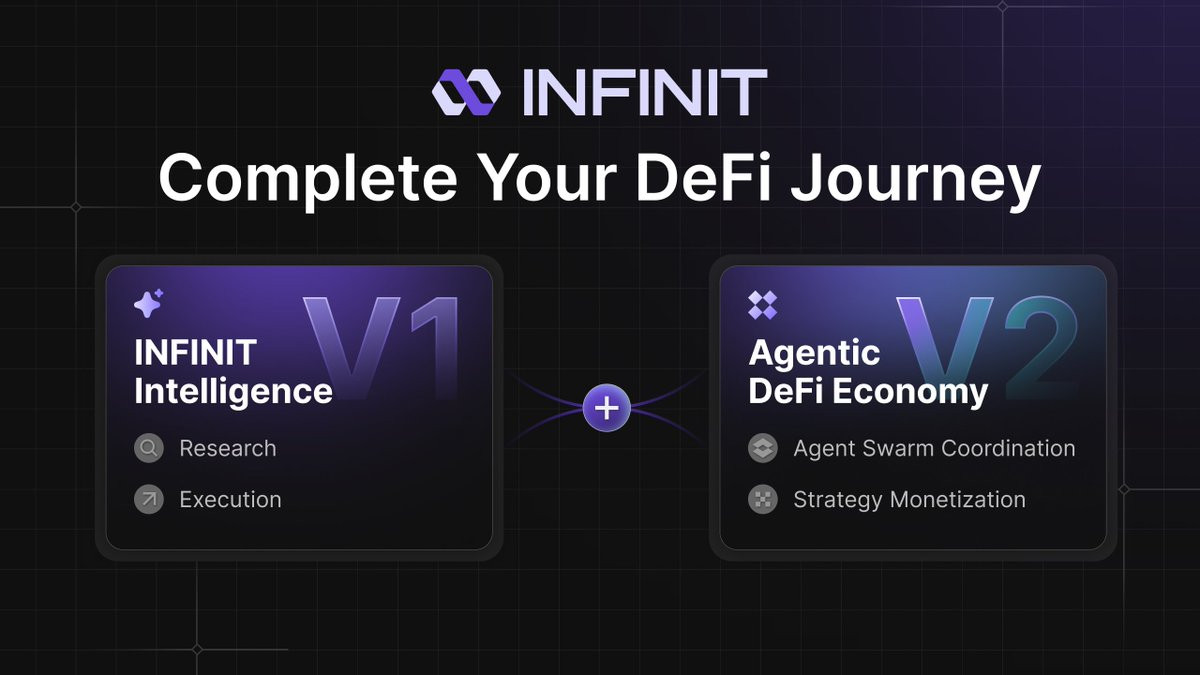 INFINIT

Complete Your DeFi Journey

V1

INFINIT Intelligence

Research

Execution

+

V2

Agentic DeFi Economy

Agent Swarm Coordination

Strategy Monetization